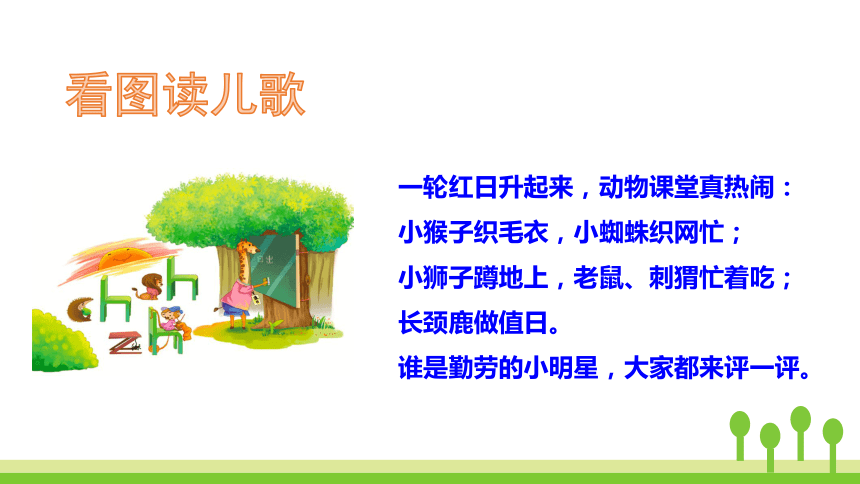 看图读儿歌

一轮红日升起来，动物课堂真热闹：
小猴子织毛衣，小蜘蛛织网忙；
小狮子蹲地上，老鼠、刺猬忙着吃；
长颈鹿做值日。
谁是勤劳的小明星，大家都来评一评。